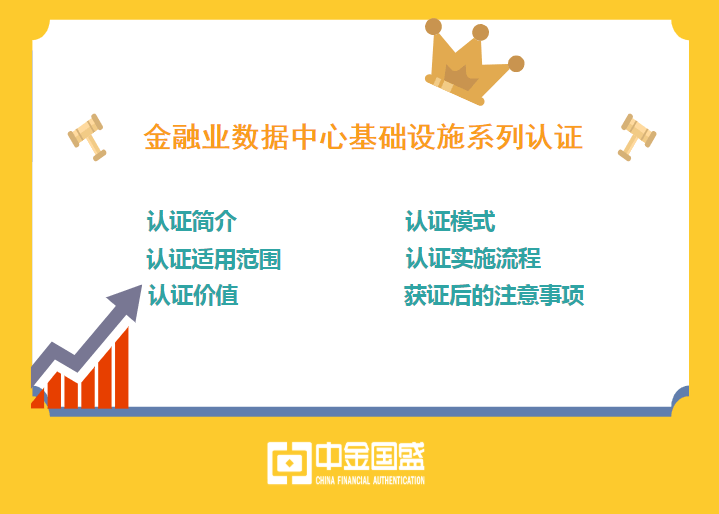 金融业数据中心基础设施系列认证

认证简介

认证适用范围

认证价值

认证模式

认证实施流程

获证后的注意事项

中金国盛
CHINA FINANCIAL AUTHENTICATION